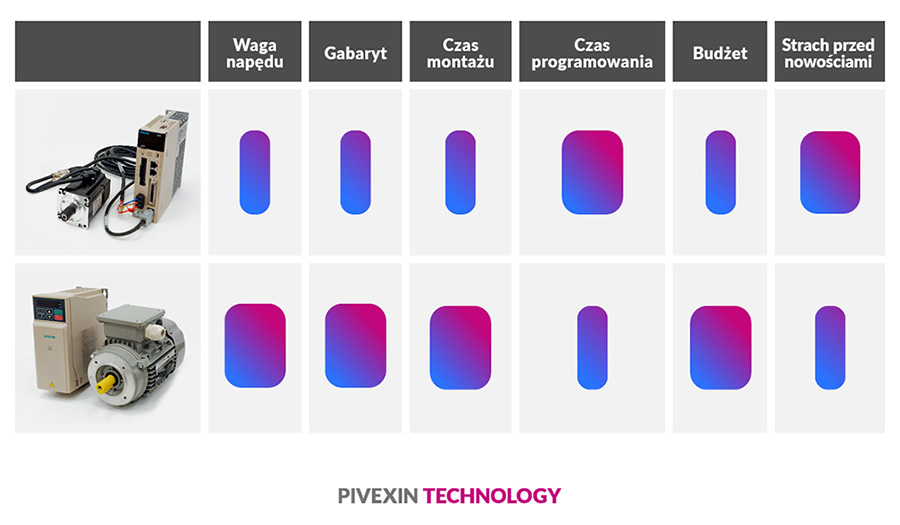 | | Waga napędu | Gabaryt | Czas montażu | Czas programowania | Budżet | Strach przed nowościami |
|---|---|---|---|---|---|---|
| | | | | | | |
| | | | | | | |

PIVEXIN TECHNOLOGY